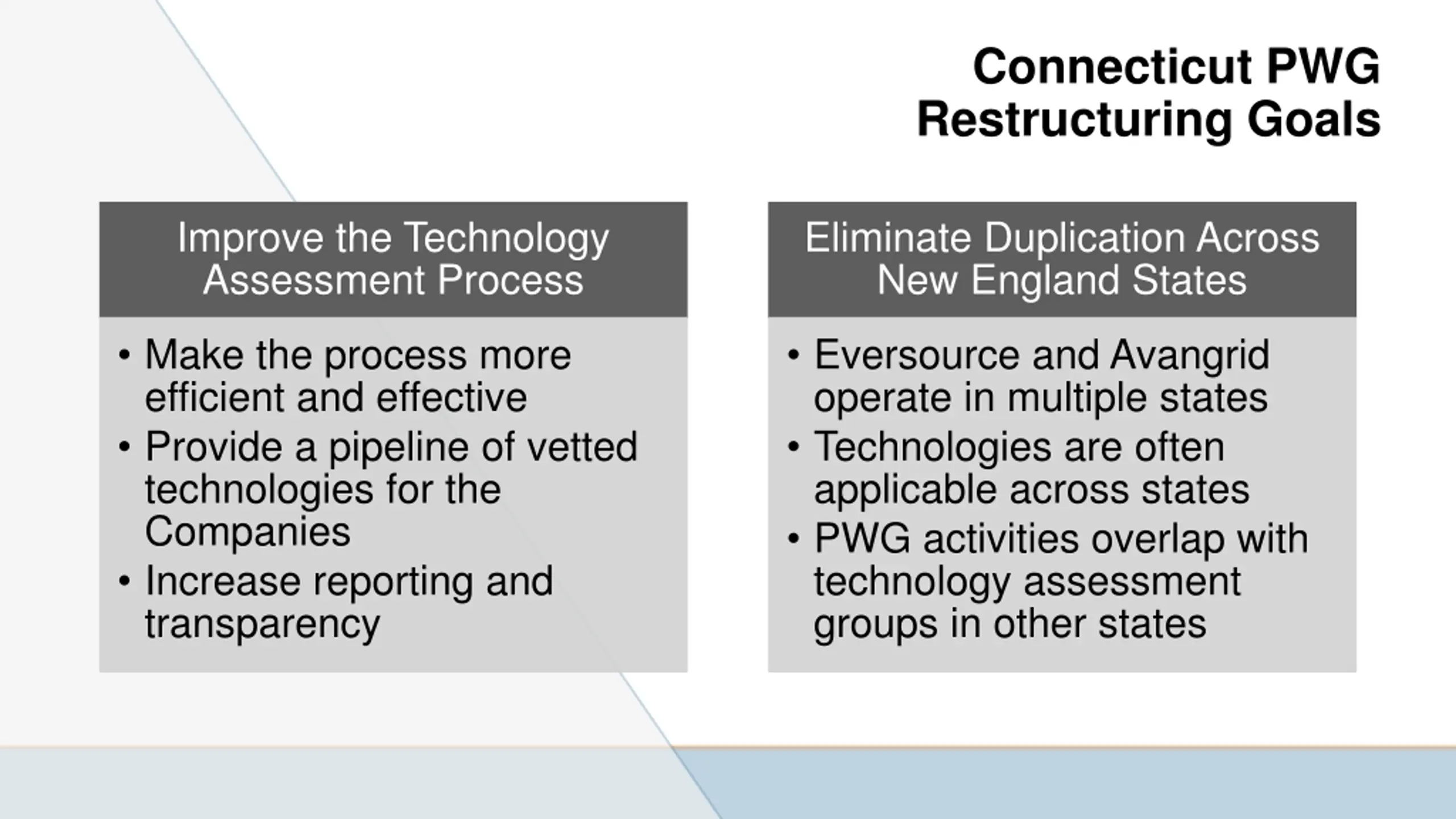 Connecticut PWG Restructuring Goals

Improve the Technology Assessment Process

• Make the process more efficient and effective
• Provide a pipeline of vetted technologies for the Companies
• Increase reporting and transparency

Eliminate Duplication Across New England States

• Eversource and Avangrid operate in multiple states
• Technologies are often applicable across states
• PWG activities overlap with technology assessment groups in other states